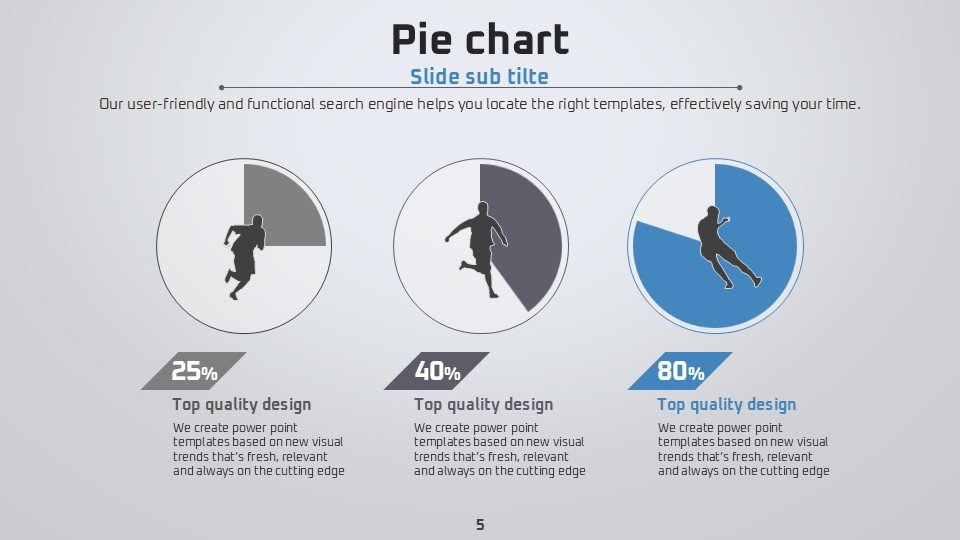 Pie chart

Slide sub tilte

Our user-friendly and functional search engine helps you locate the right templates, effectively saving your time.

25%

Top quality design

We create power point templates based on new visual trends that's fresh, relevant and always on the cutting edge

40%

Top quality design

We create power point templates based on new visual trends that's fresh, relevant and always on the cutting edge

80%

Top quality design

We create power point templates based on new visual trends that's fresh, relevant and always on the cutting edge

5